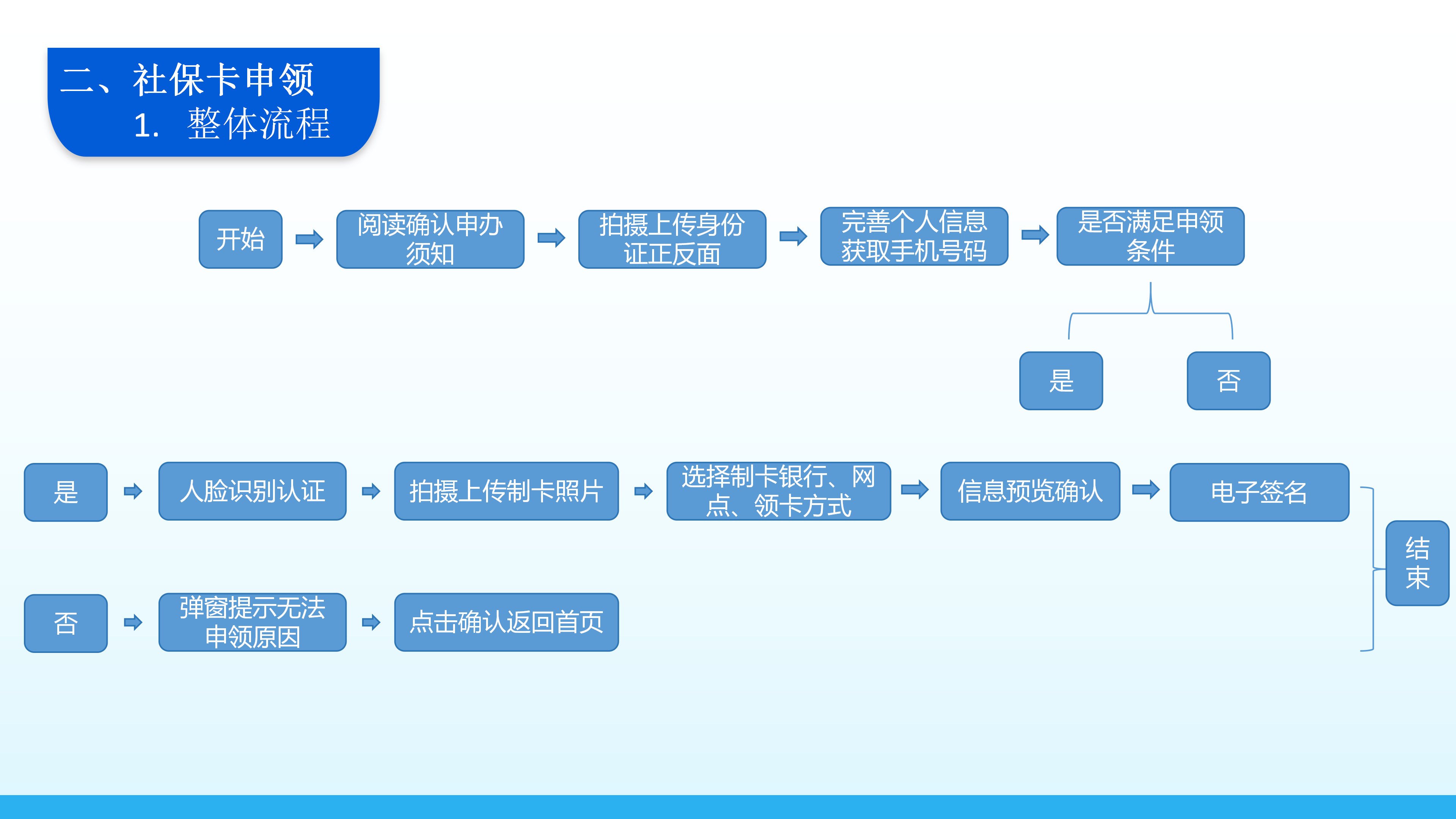 二、社保卡申领
1. 整体流程

开始

阅读确认申办须知

拍摄上传身份证正反面

完善个人信息获取手机号码

是否满足申领条件

是

否

是

人脸识别认证

拍摄上传制卡照片

选择制卡银行、网点、领卡方式

信息预览确认

电子签名

否

弹窗提示无法申领原因

点击确认返回首页

结束